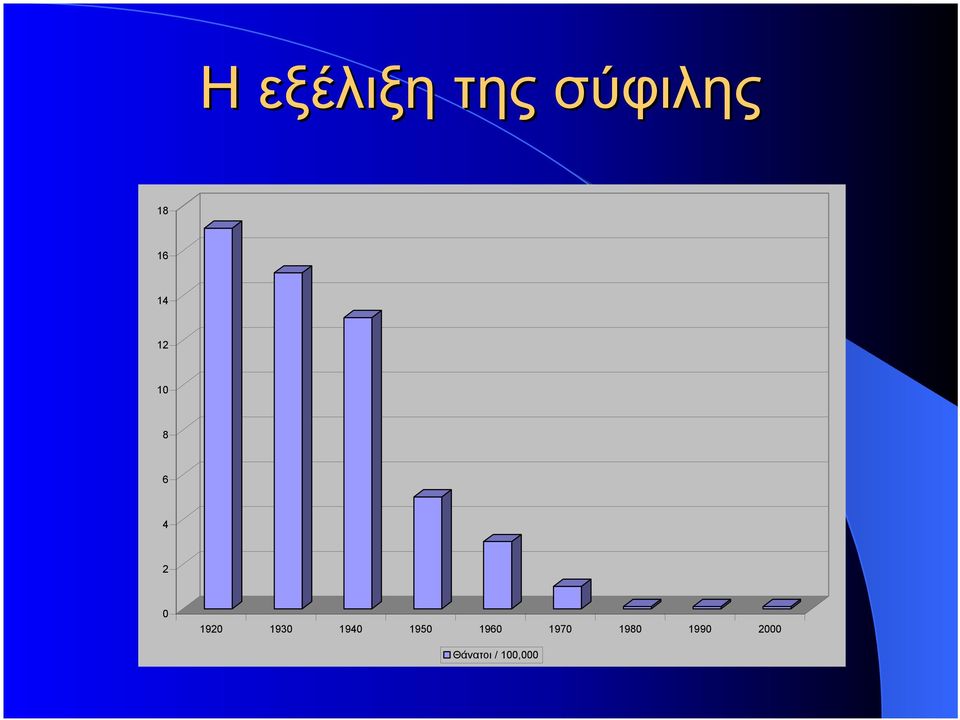 Η εξέλιξη της σύφιλης

18
16
14
12
10
8
6
4
2
0

1920 1930 1940 1950 1960 1970 1980 1990 2000

Θάνατοι / 100,000